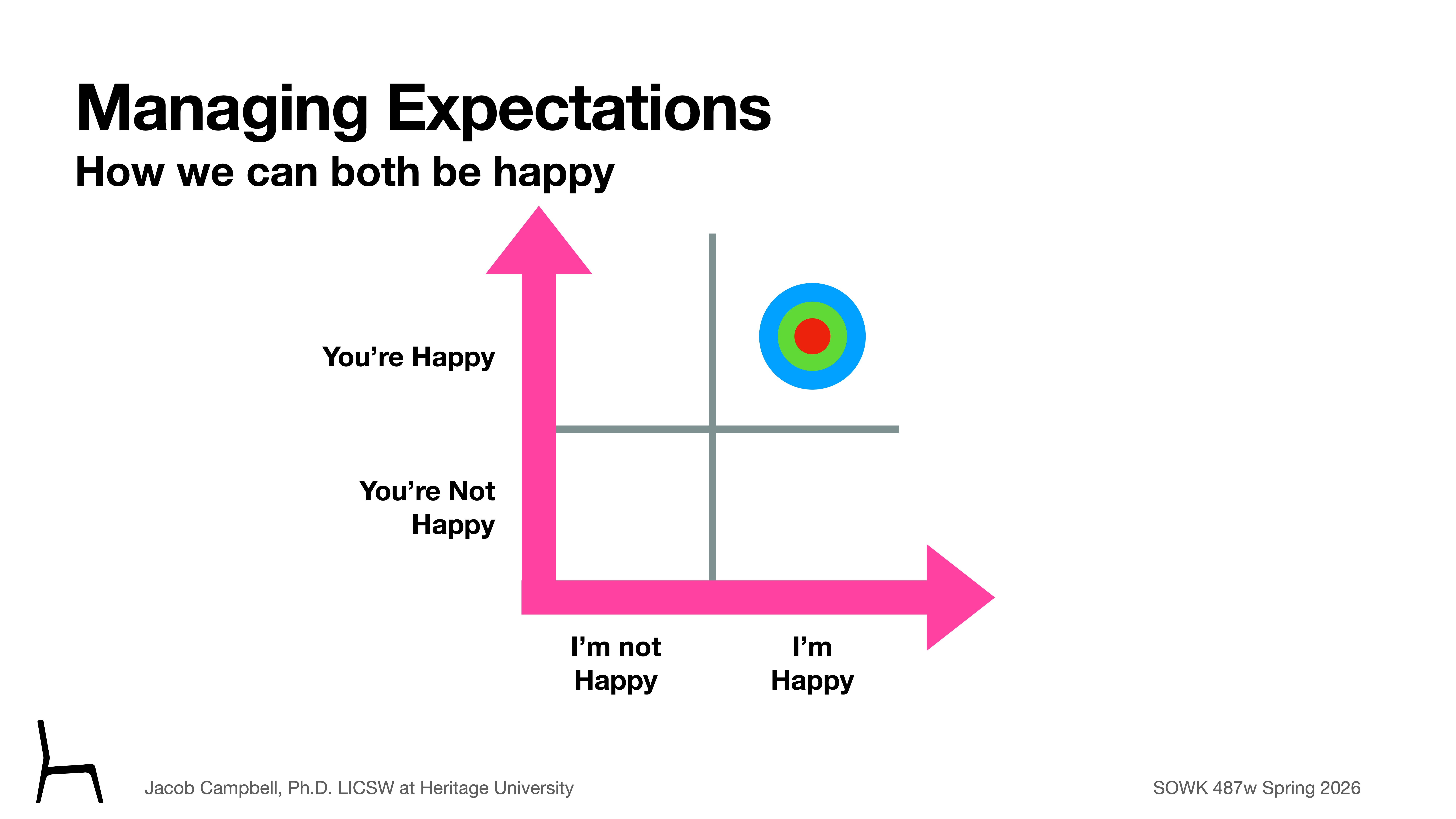 Managing Expectations

How we can both be happy

You’re Happy

You’re Not Happy

I’m not Happy

I’m Happy

Jacob Campbell, Ph.D. LICSW at Heritage University

SOWK 487w Spring 2026